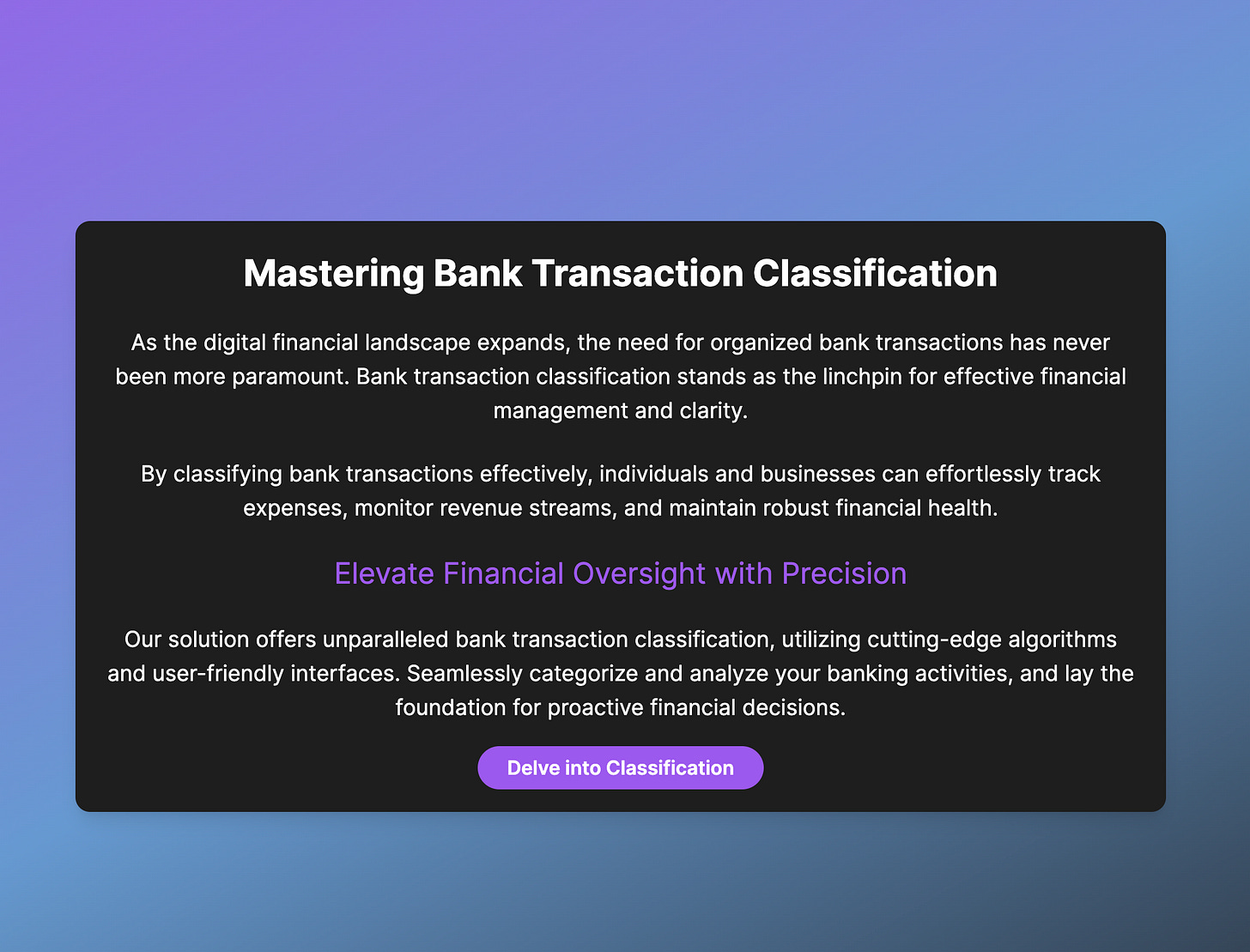 Mastering Bank Transaction Classification

As the digital financial landscape expands, the need for organized bank transactions has never been more paramount. Bank transaction classification stands as the linchpin for effective financial management and clarity.

By classifying bank transactions effectively, individuals and businesses can effortlessly track expenses, monitor revenue streams, and maintain robust financial health.

Elevate Financial Oversight with Precision

Our solution offers unparalleled bank transaction classification, utilizing cutting-edge algorithms and user-friendly interfaces. Seamlessly categorize and analyze your banking activities, and lay the foundation for proactive financial decisions.

Delve into Classification